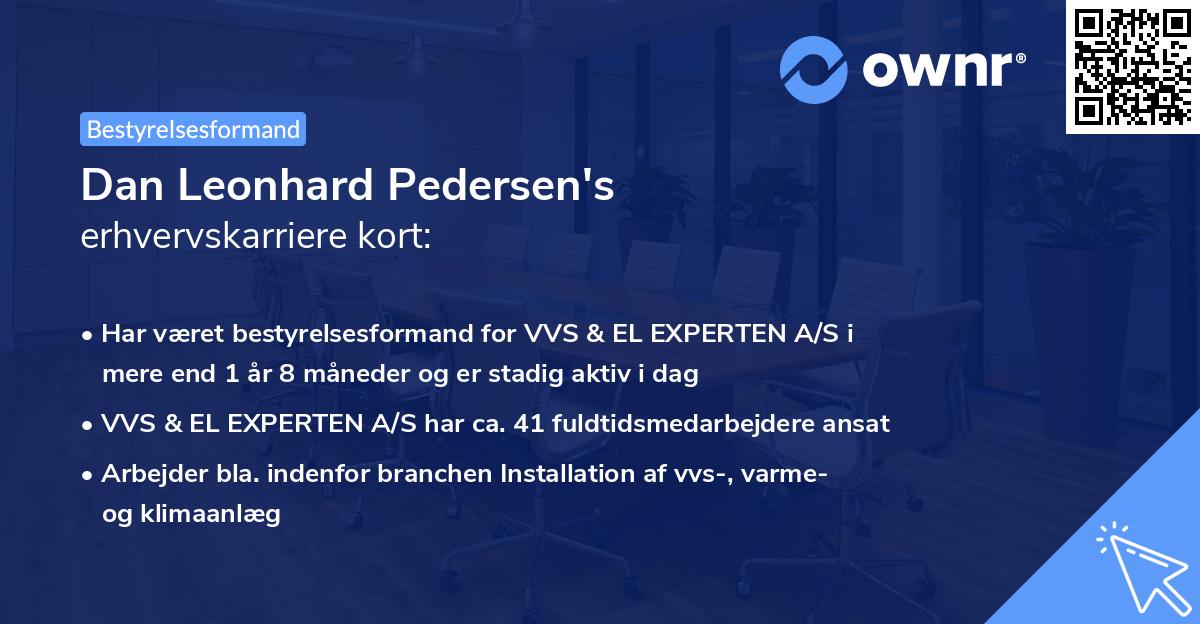 ownr®

Bestyrelsesformand

Dan Leonhard Pedersen's erhvervskarriere kort:

• Har været bestyrelsesformand for VVS & EL EXPERTEN A/S i mere end 1 år 8 måneder og er stadig aktiv i dag

• VVS & EL EXPERTEN A/S har ca. 41 fuldtidsmedarbejdere ansat

• Arbejder bla. indenfor branchen Installation af vvs-, varme- og klimaanlæg